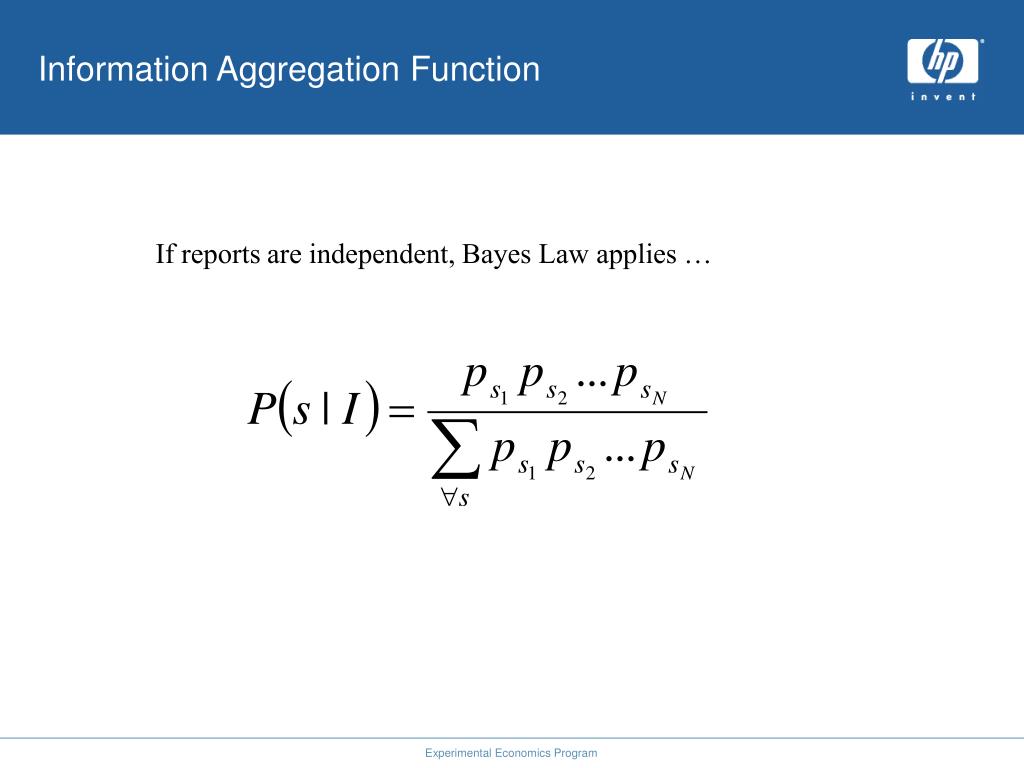 Information Aggregation Function

hp
invent

If reports are independent, Bayes Law applies …

$P(s \mid I) = \frac{p_{s_1} p_{s_2} \ldots p_{s_N}}{\sum_{\forall s} p_{s_1} p_{s_2} \ldots p_{s_N}}$

Experimental Economics Program